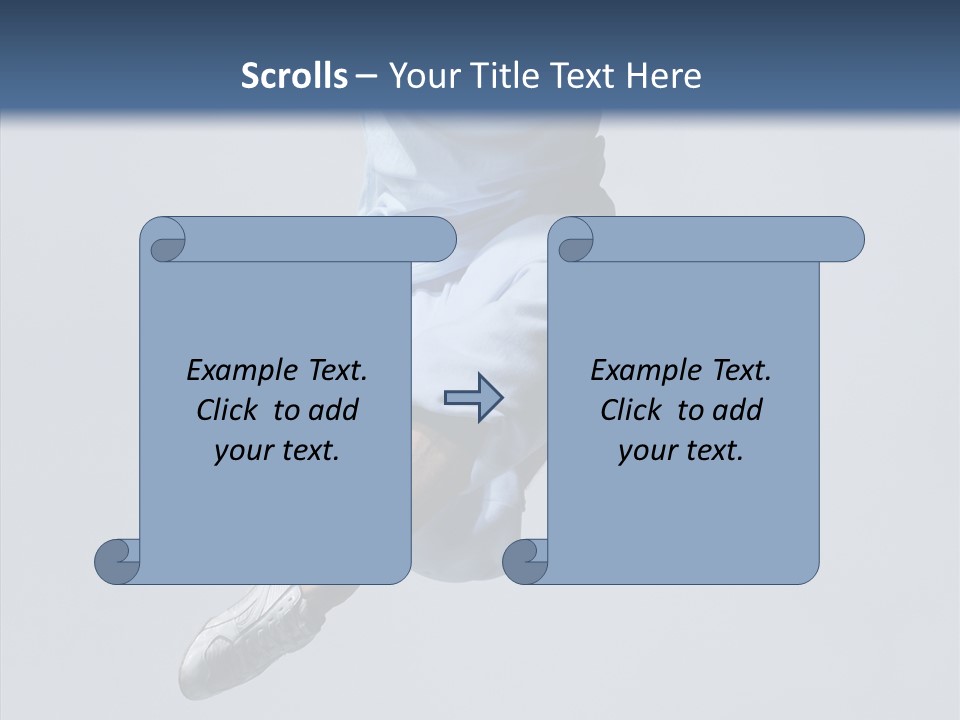 Scrolls – Your Title Text Here

Example Text. Click to add your text.

Example Text. Click to add your text.